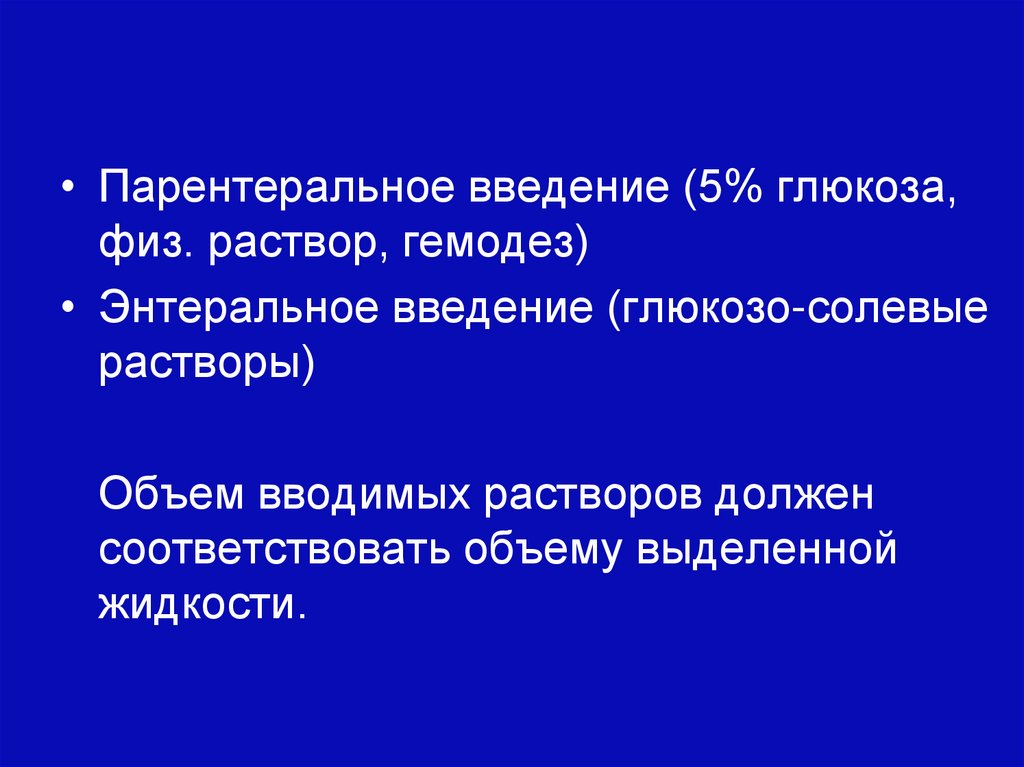 • Парентеральное введение (5% глюкоза, физ. раствор, гемодез)
• Энтеральное введение (глюкозо-солевые растворы)

Объем вводимых растворов должен соответствовать объему выделенной жидкости.